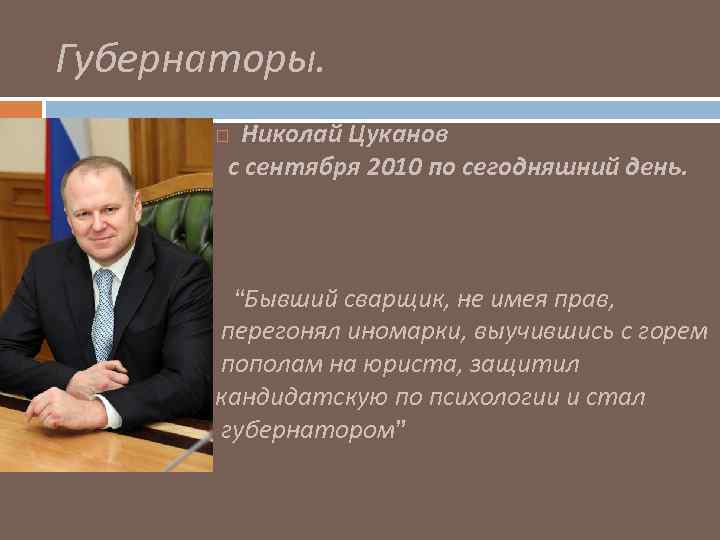 Губернаторы.

Николай Цуканов
с сентября 2010 по сегодняшний день.

“Бывший сварщик, не имея прав, перегонял иномарки, выучившись с горем пополам на юриста, защитил кандидатскую по психологии и стал губернатором”